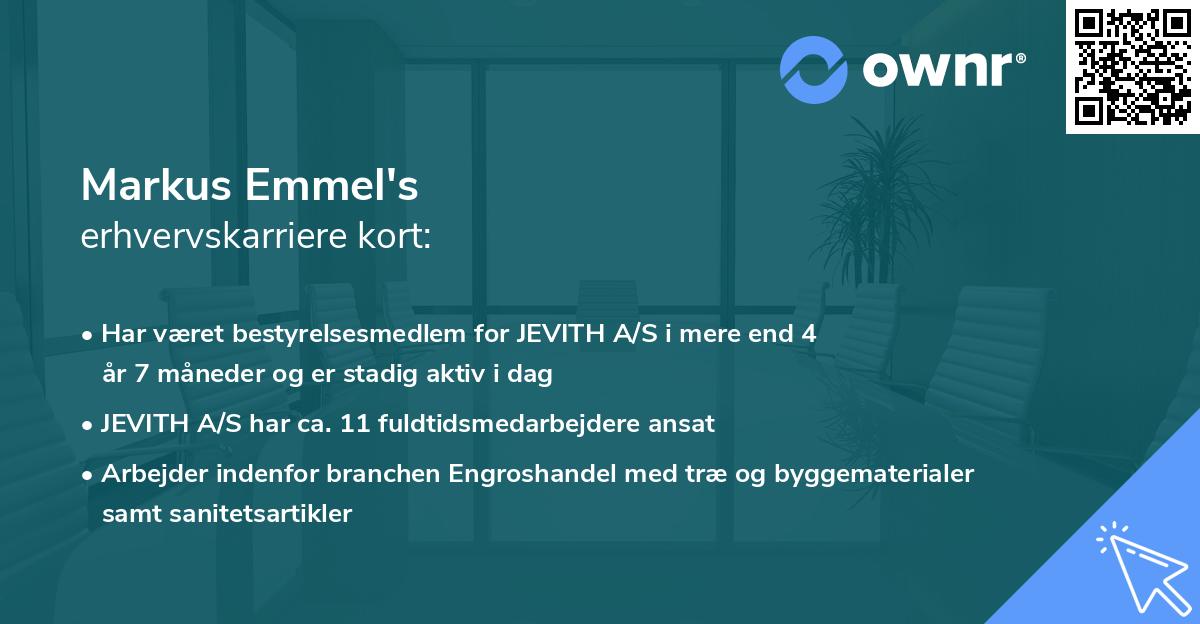 ownr®

Markus Emmel's
erhvervskarriere kort:

• Har været bestyrelsesmedlem for JEVITH A/S i mere end 4 år 7 måneder og er stadig aktiv i dag
• JEVITH A/S har ca. 11 fuldtidsmedarbejdere ansat
• Arbejder indenfor branchen Engroshandel med træ og byggematerialer samt sanitetsartikler